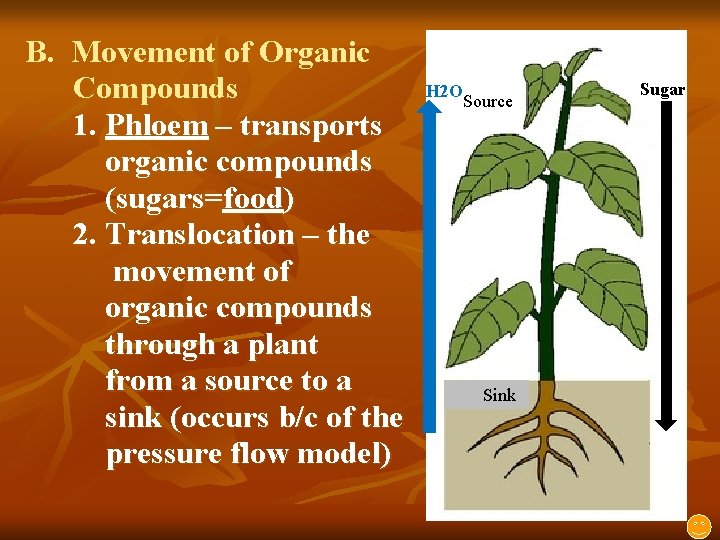 B. Movement of Organic Compounds

1. Phloem – transports organic compounds (sugars=food)

2. Translocation – the movement of organic compounds through a plant from a source to a sink (occurs b/c of the pressure flow model)

H2O

Source

Sugar

Sink